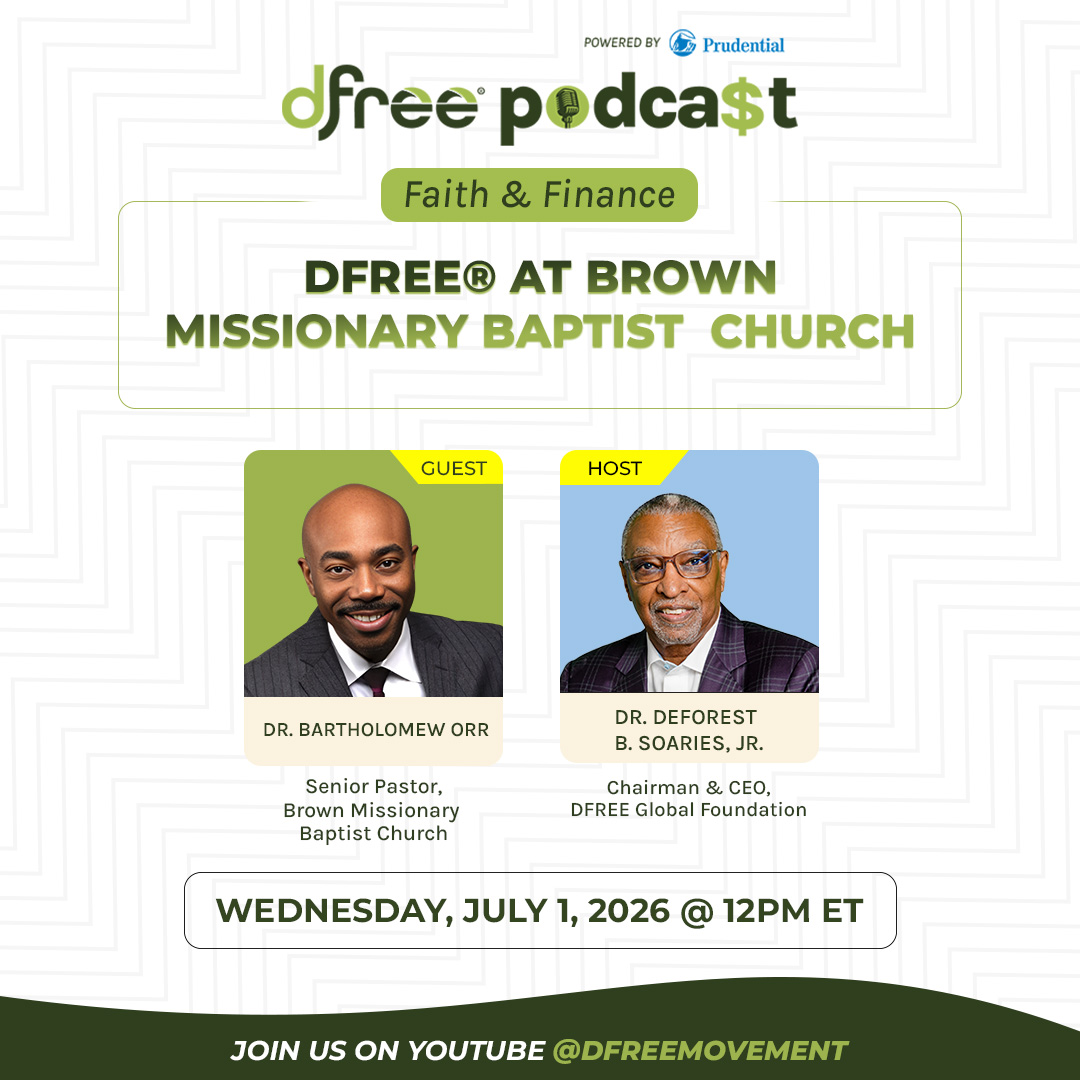 POWERED BY Prudential

dfree® podca$t

Faith & Finance

DFREE® AT BROWN MISSIONARY BAPTIST CHURCH

GUEST

DR. BARTHOLOMEW ORR

Senior Pastor, Brown Missionary Baptist Church

HOST

DR. DEFOREST B. SOARIES, JR.

Chairman & CEO, DFREE Global Foundation

WEDNESDAY, JULY 1, 2026 @ 12PM ET

JOIN US ON YOUTUBE @DFREEMOVEMENT